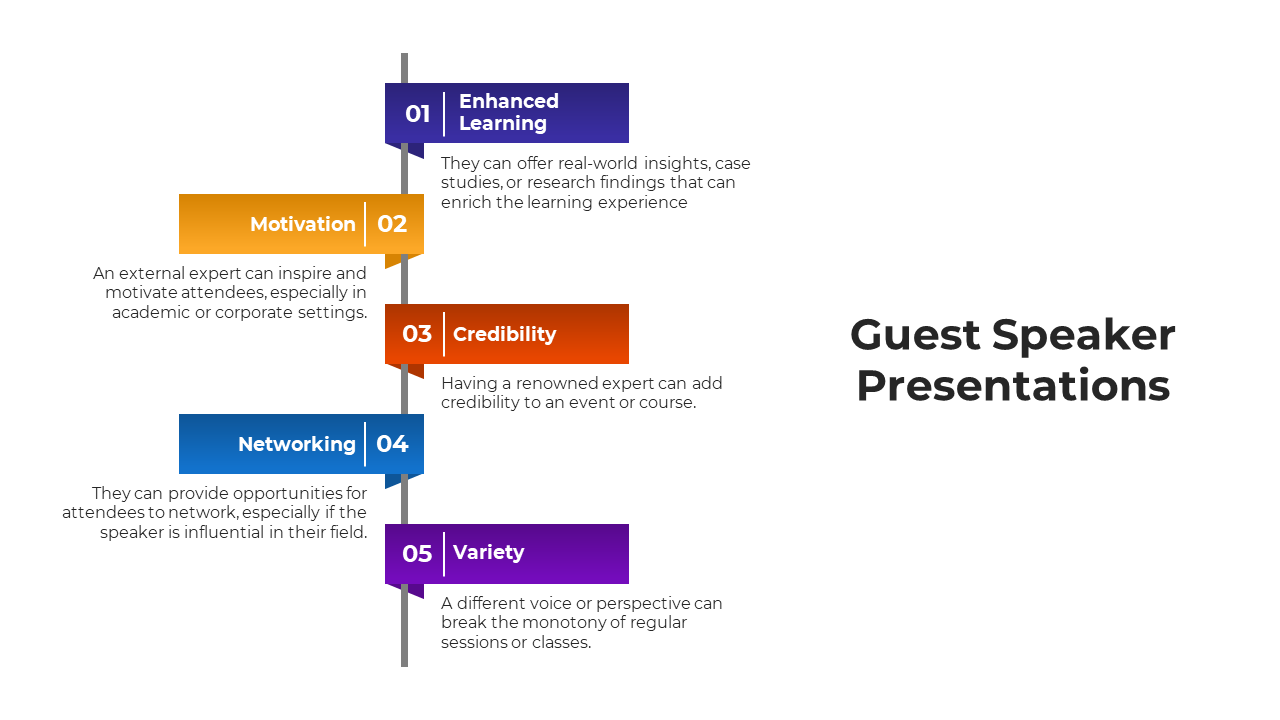 01 Enhanced Learning

They can offer real-world insights, case studies, or research findings that can enrich the learning experience

Motivation 02

An external expert can inspire and motivate attendees, especially in academic or corporate settings.

03 Credibility

Having a renowned expert can add credibility to an event or course.

Networking 04

They can provide opportunities for attendees to network, especially if the speaker is influential in their field.

05 Variety

A different voice or perspective can break the monotony of regular sessions or classes.

Guest Speaker Presentations